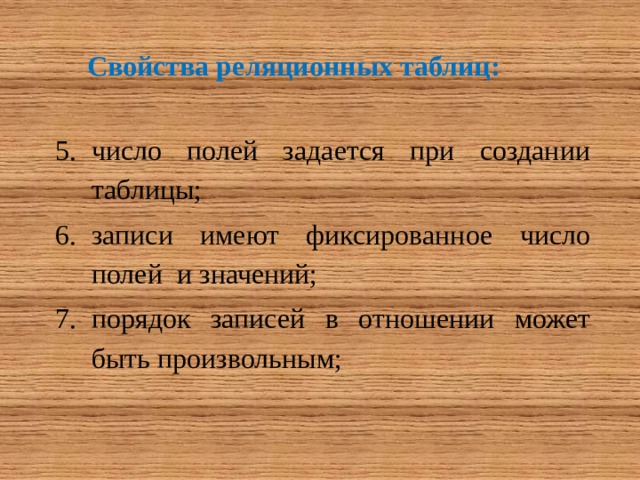 Свойства реляционных таблиц:

5. число полей задается при создании таблицы;

6. записи имеют фиксированное число полей и значений;

7. порядок записей в отношении может быть произвольным;